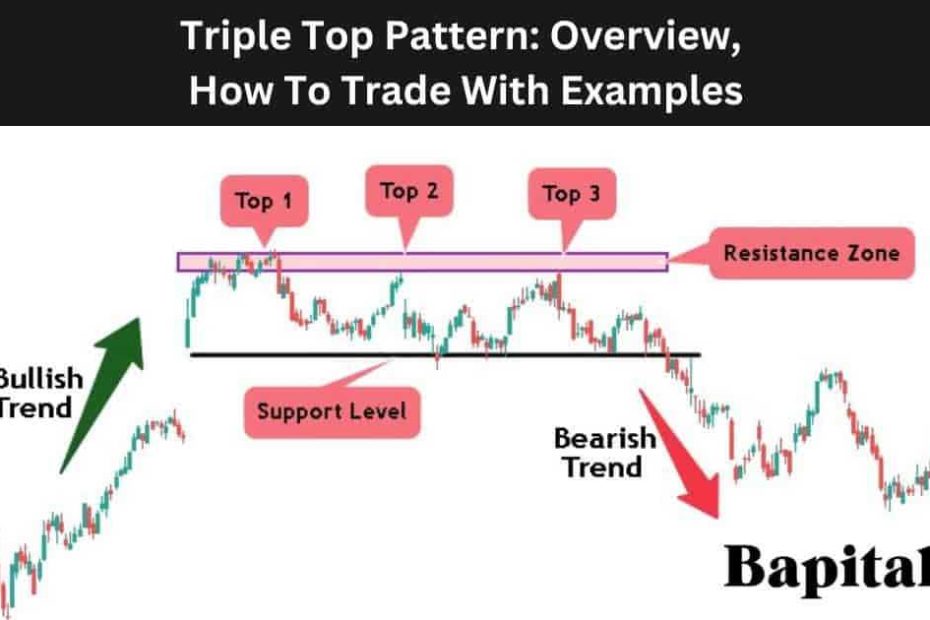 Triple Top Pattern: Overview, How To Trade With Examples

Top 1

Top 2

Top 3

Resistance Zone

Bullish Trend

Support Level

Bearish Trend

Bapital